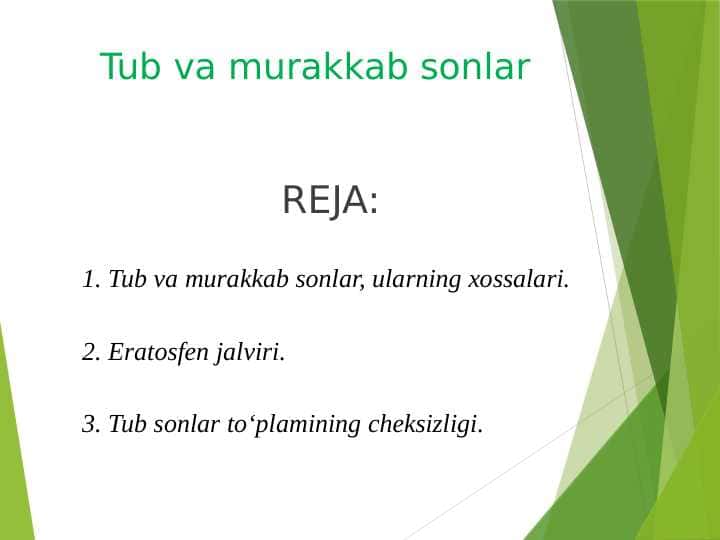 Tub va murakkab sonlar

REJA:

1. Tub va murakkab sonlar, ularning xossalari.

2. Eratosfen jalviri.

3. Tub sonlar to‘plamining cheksizligi.